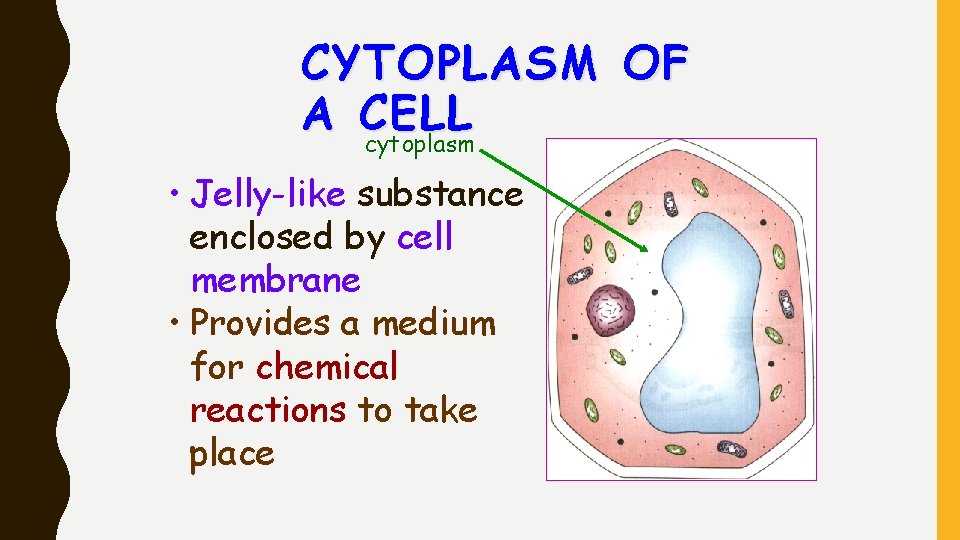 CYTOPLASM OF A CELL

cytoplasm

• Jelly-like substance enclosed by cell membrane
• Provides a medium for chemical reactions to take place